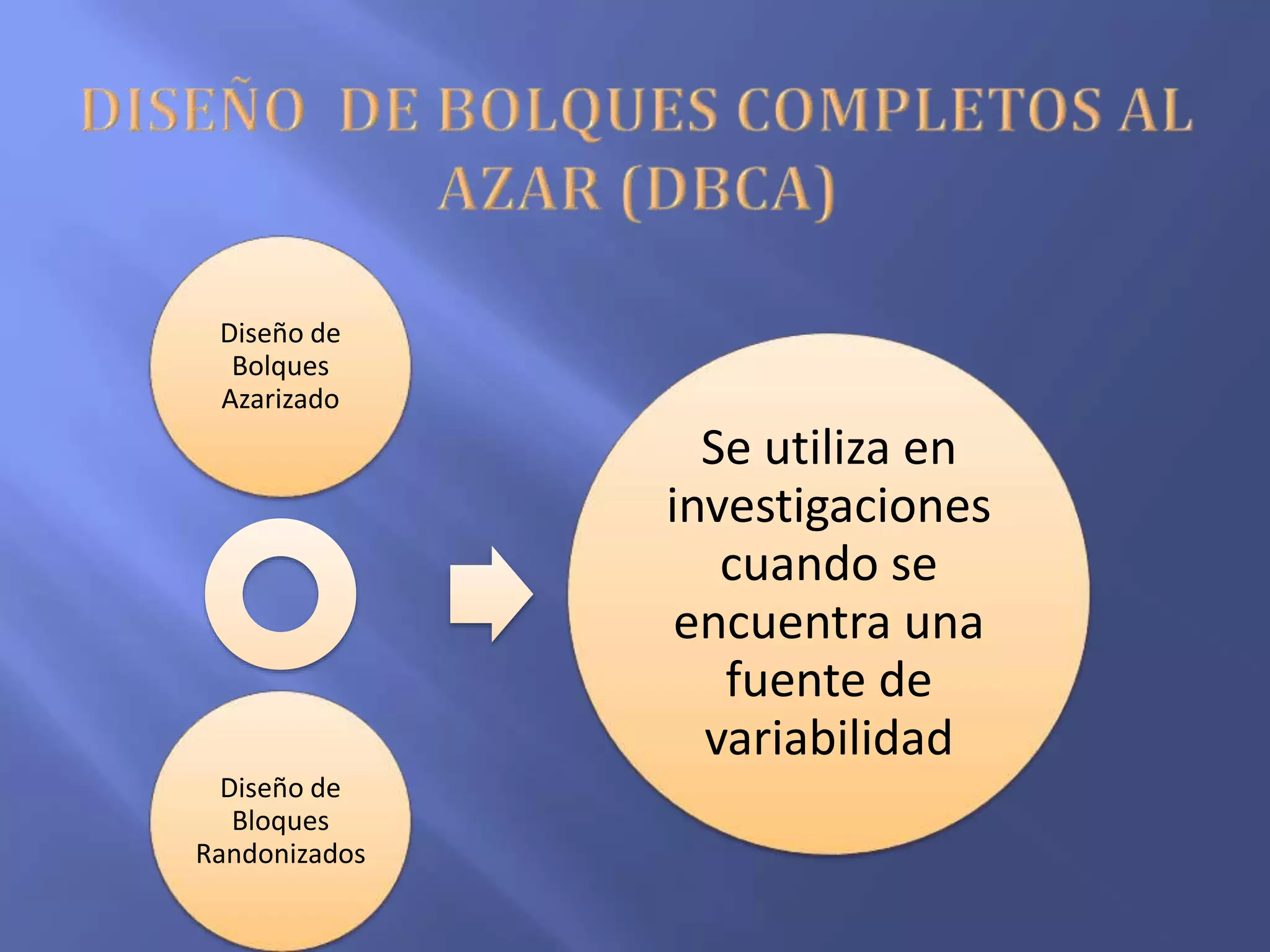 DISEÑO DE BOLQUES COMPLETOS AL AZAR (DBCA)

Diseño de Bolques Azarizado

Diseño de Bloques Randonizados

Se utiliza en investigaciones cuando se encuentra una fuente de variabilidad